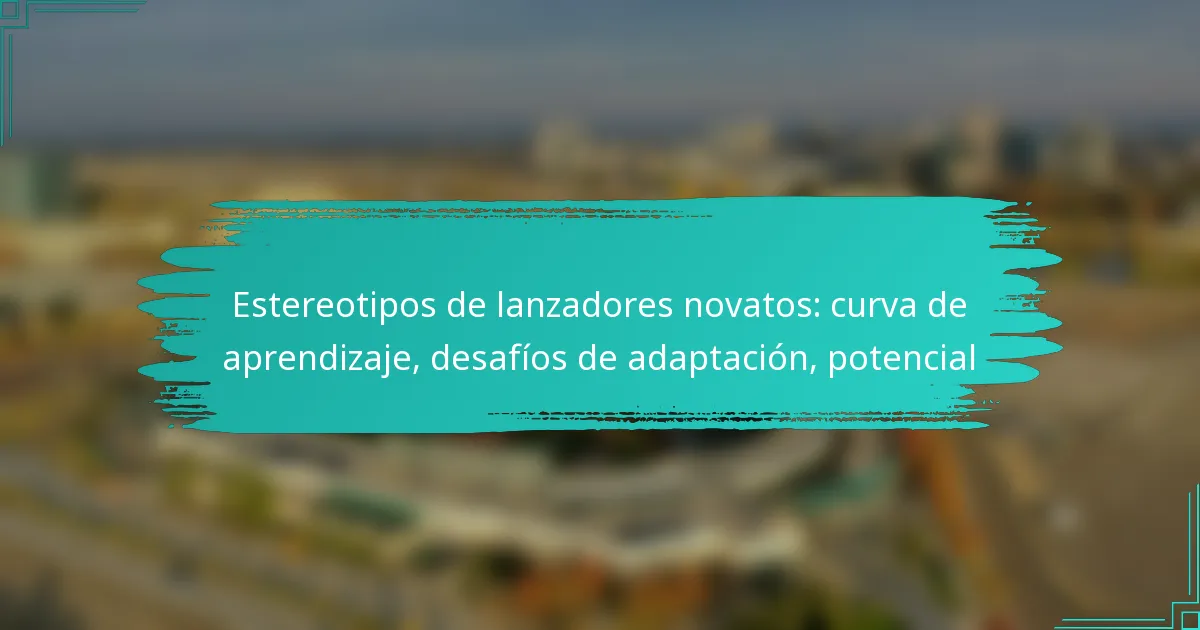 Estereotipos de lanzadores novatos: curva de aprendizaje, desafíos de adaptación, potencial